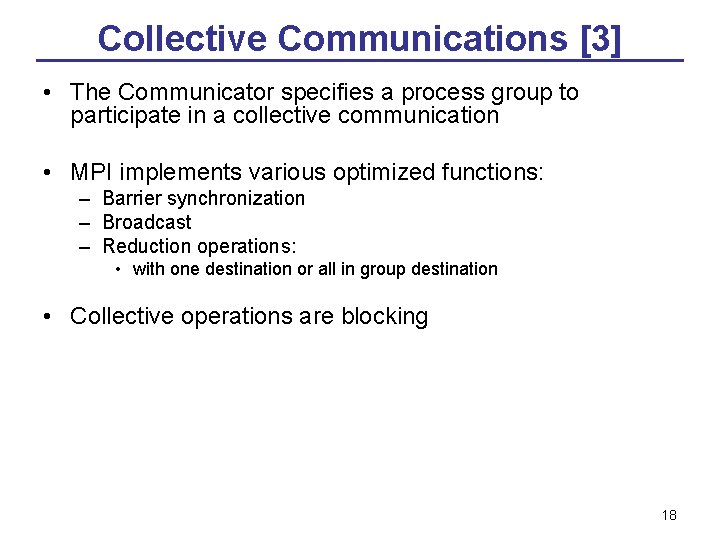 Collective Communications [3]

• The Communicator specifies a process group to participate in a collective communication

• MPI implements various optimized functions:
– Barrier synchronization
– Broadcast
– Reduction operations:
• with one destination or all in group destination

• Collective operations are blocking

18